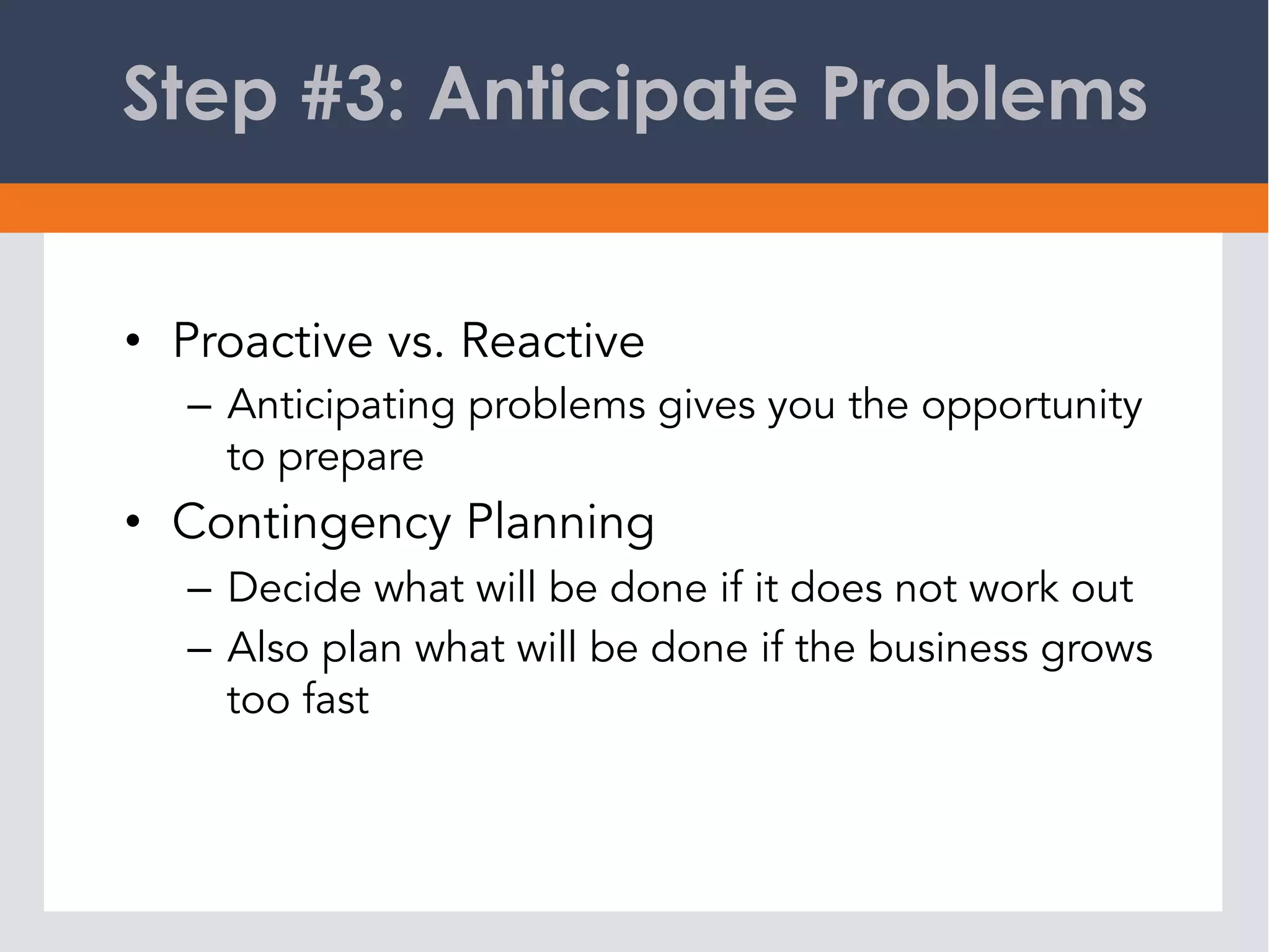 Step #3: Anticipate Problems

• Proactive vs. Reactive
– Anticipating problems gives you the opportunity to prepare
• Contingency Planning
– Decide what will be done if it does not work out
– Also plan what will be done if the business grows too fast